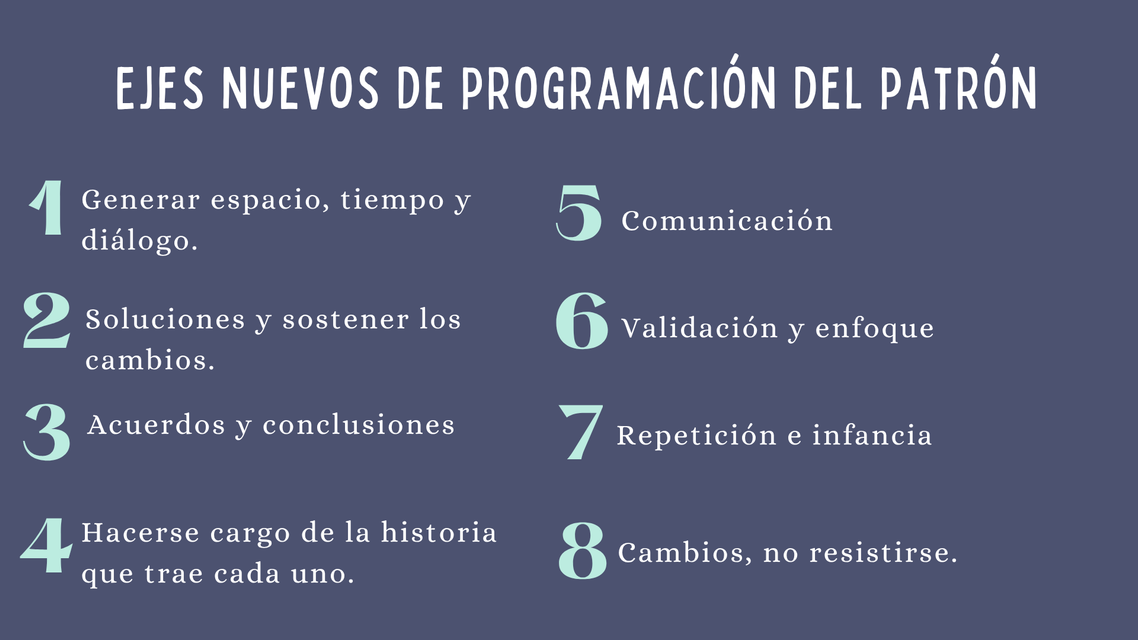 EJES NUEVOS DE PROGRAMACIÓN DEL PATRÓN

1 Generar espacio, tiempo y diálogo.

2 Soluciones y sostener los cambios.

3 Acuerdos y conclusiones

4 Hacerse cargo de la historia que trae cada uno.

5 Comunicación

6 Validación y enfoque

7 Repetición e infancia

8 Cambios, no resistirse.